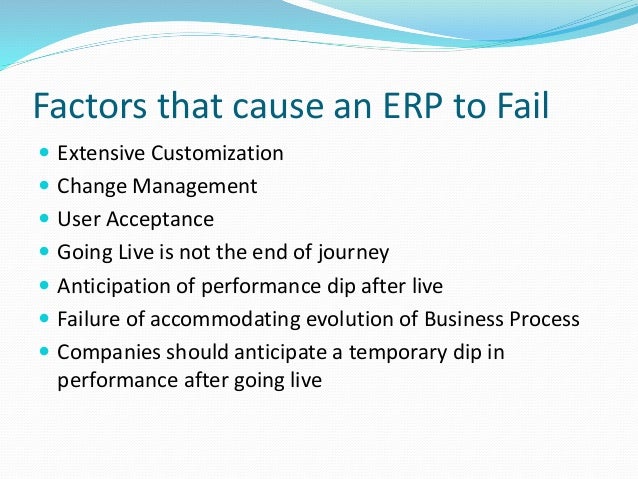 Factors that cause an ERP to Fail

- Extensive Customization
- Change Management
- User Acceptance
- Going Live is not the end of journey
- Anticipation of performance dip after live
- Failure of accommodating evolution of Business Process
- Companies should anticipate a temporary dip in performance after going live